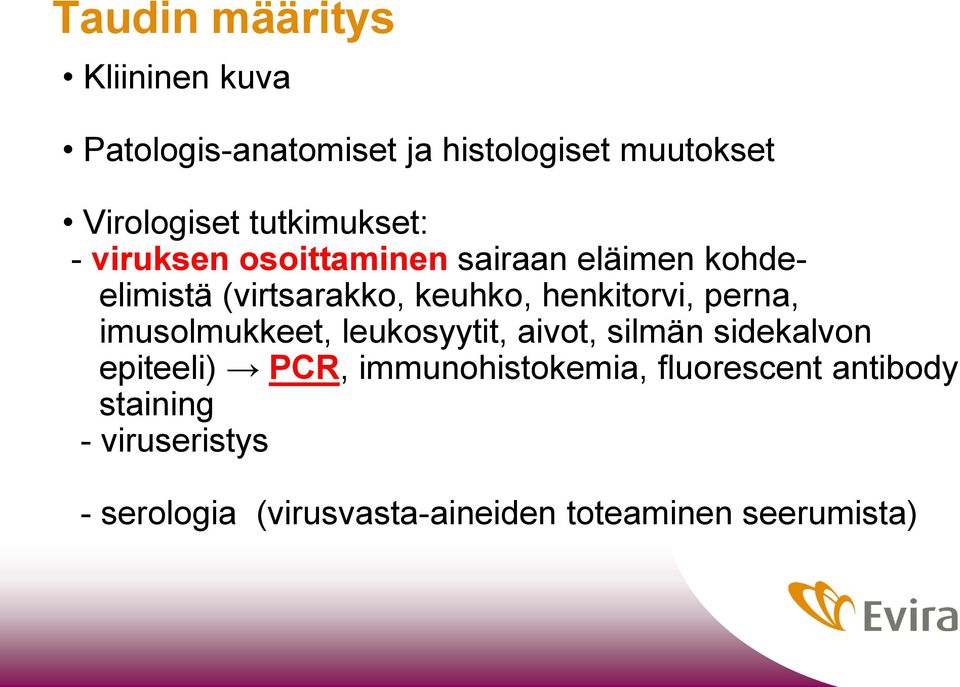 Taudin määritys

• Kliininen kuva

• Patologis-anatomiset ja histologiset muutokset

• Virologiset tutkimukset:
- viruksen osoittaminen sairaan eläimen kohde-elimistä (virtsarakko, keuhko, henkitorvi, perna, imusolmukkeet, leukosyytit, aivot, silmän sidekalvon epiteeli) → PCR, immunohistokemia, fluorescent antibody staining
- viruseristys

- serologia (virusvasta-aineiden toteaminen seerumista)

Evira